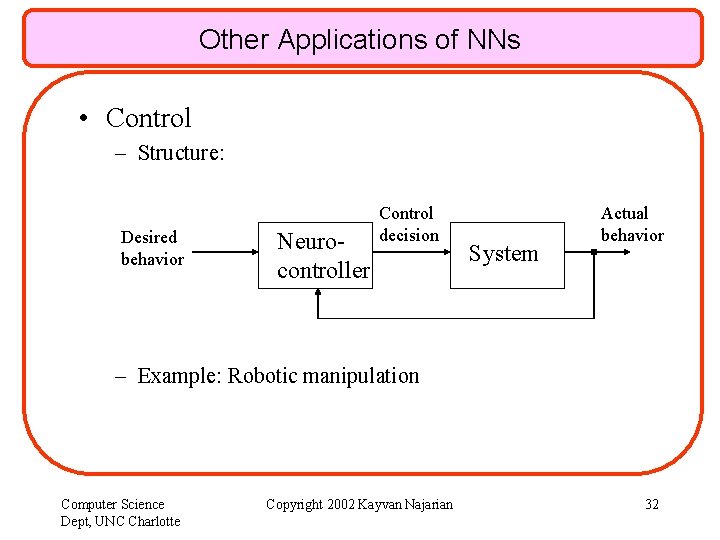 Other Applications of NNs

• Control
– Structure:

Desired behavior

Neuro-controller

Control decision

System

Actual behavior

– Example: Robotic manipulation

Computer Science Dept, UNC Charlotte

Copyright 2002 Kayvan Najarian

32